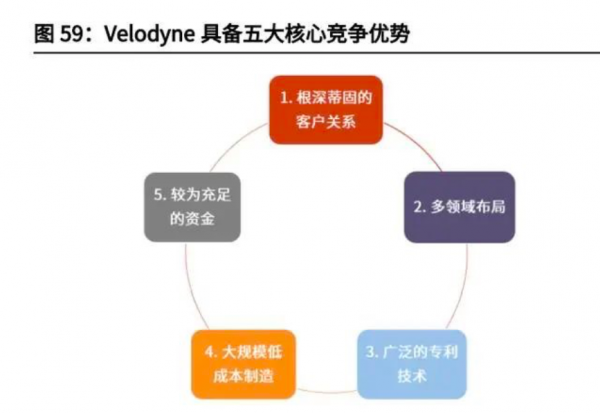 图 59：Velodyne 具备五大核心竞争优势

1. 根深蒂固的客户关系

2. 多领域布局

3. 广泛的专利技术

4. 大规模低成本制造

5. 较为充足的资金